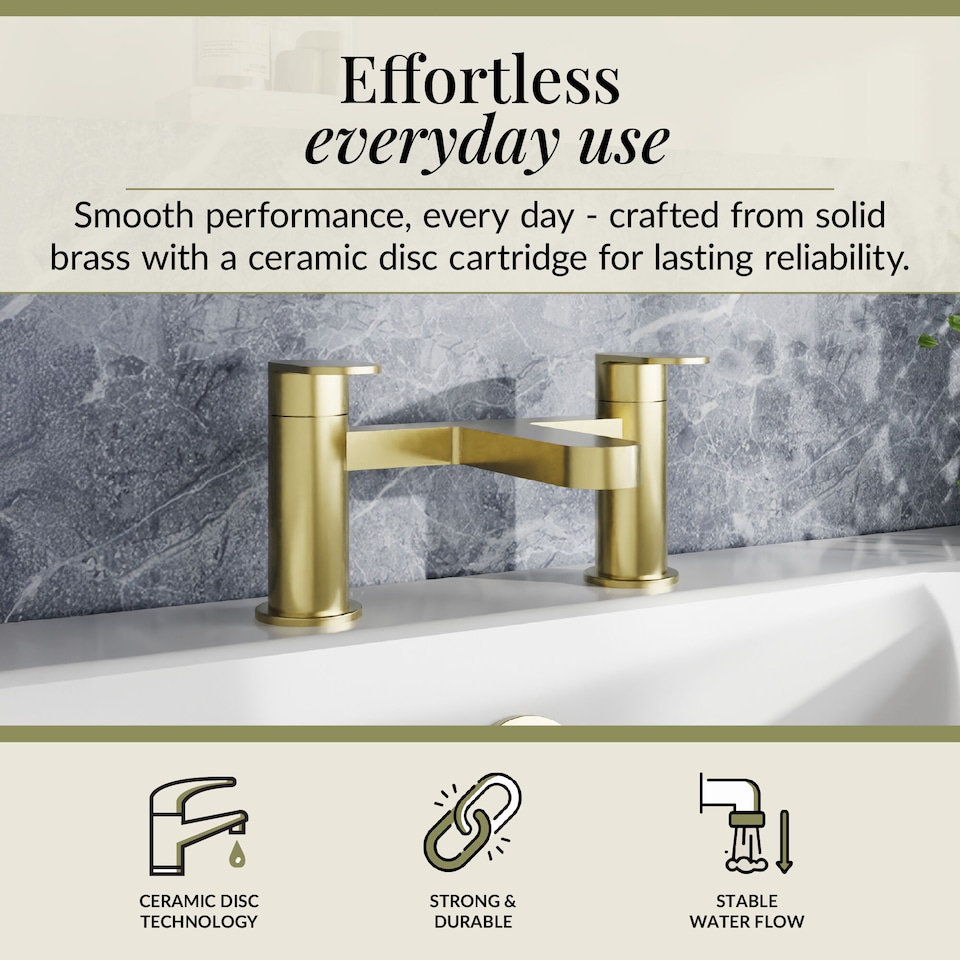 Effortless
everyday use

Smooth performance, every day - crafted from solid brass with a ceramic disc cartridge for lasting reliability.

CERAMIC DISC TECHNOLOGY

STRONG & DURABLE

STABLE WATER FLOW